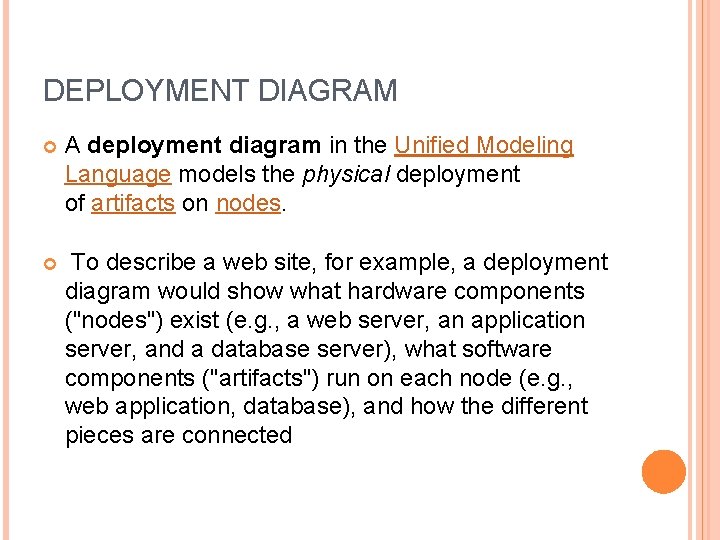 DEPLOYMENT DIAGRAM

A deployment diagram in the Unified Modeling Language models the physical deployment of artifacts on nodes.

To describe a web site, for example, a deployment diagram would show what hardware components ("nodes") exist (e.g., a web server, an application server, and a database server), what software components ("artifacts") run on each node (e.g., web application, database), and how the different pieces are connected